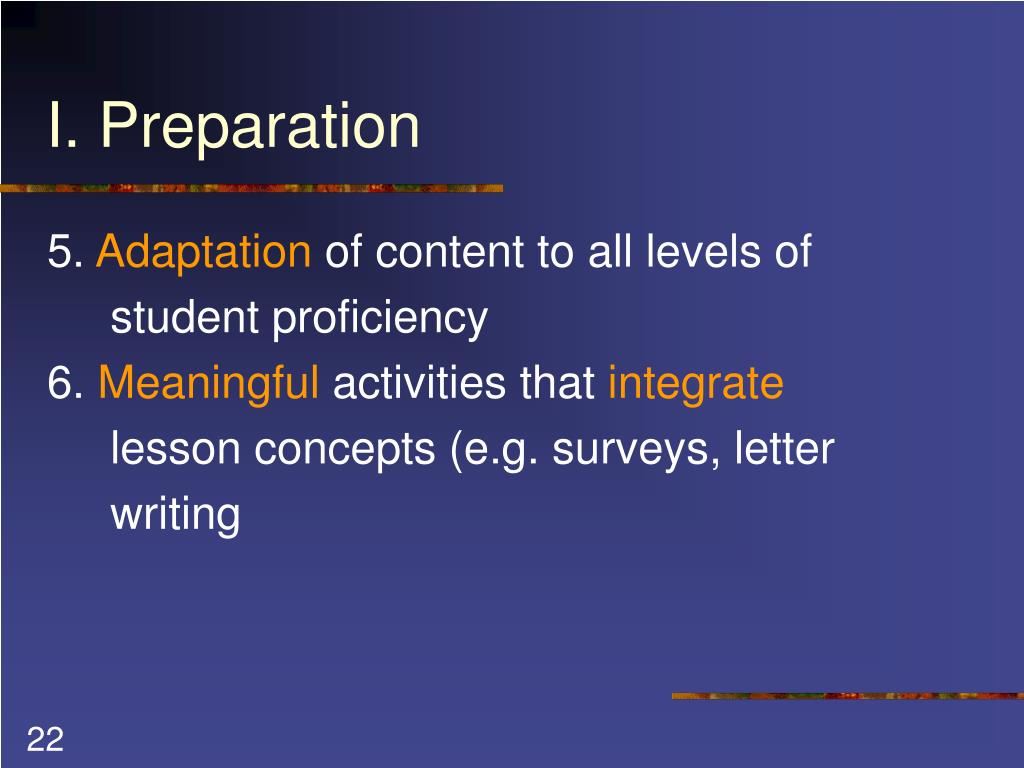 I. Preparation

5. Adaptation of content to all levels of student proficiency

6. Meaningful activities that integrate lesson concepts (e.g. surveys, letter writing

22